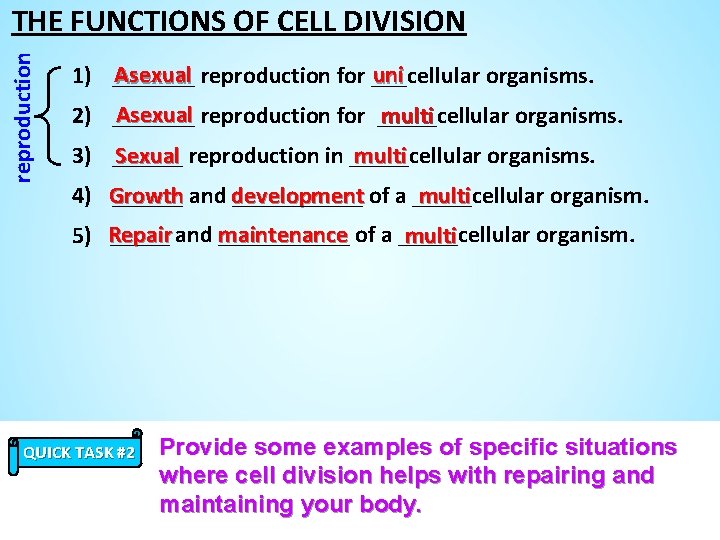 THE FUNCTIONS OF CELL DIVISION

reproduction

1) Asexual reproduction for unicellular organisms.

2) Asexual reproduction for multicellular organisms.

3) Sexual reproduction in multicellular organisms.

4) Growth and development of a multicellular organism.

5) Repair and maintenance of a multicellular organism.

QUICK TASK #2

Provide some examples of specific situations where cell division helps with repairing and maintaining your body.